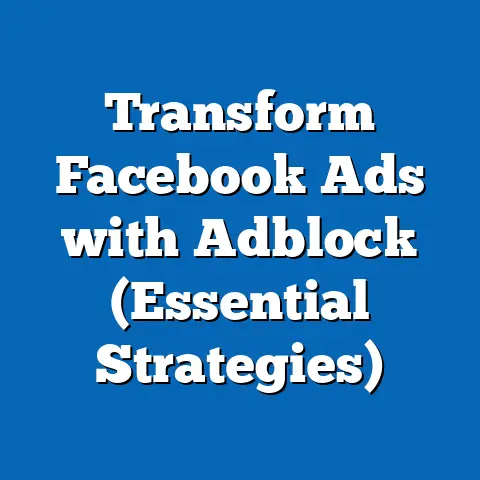 Transform Facebook Ads with Adblock (Essential Strategies)